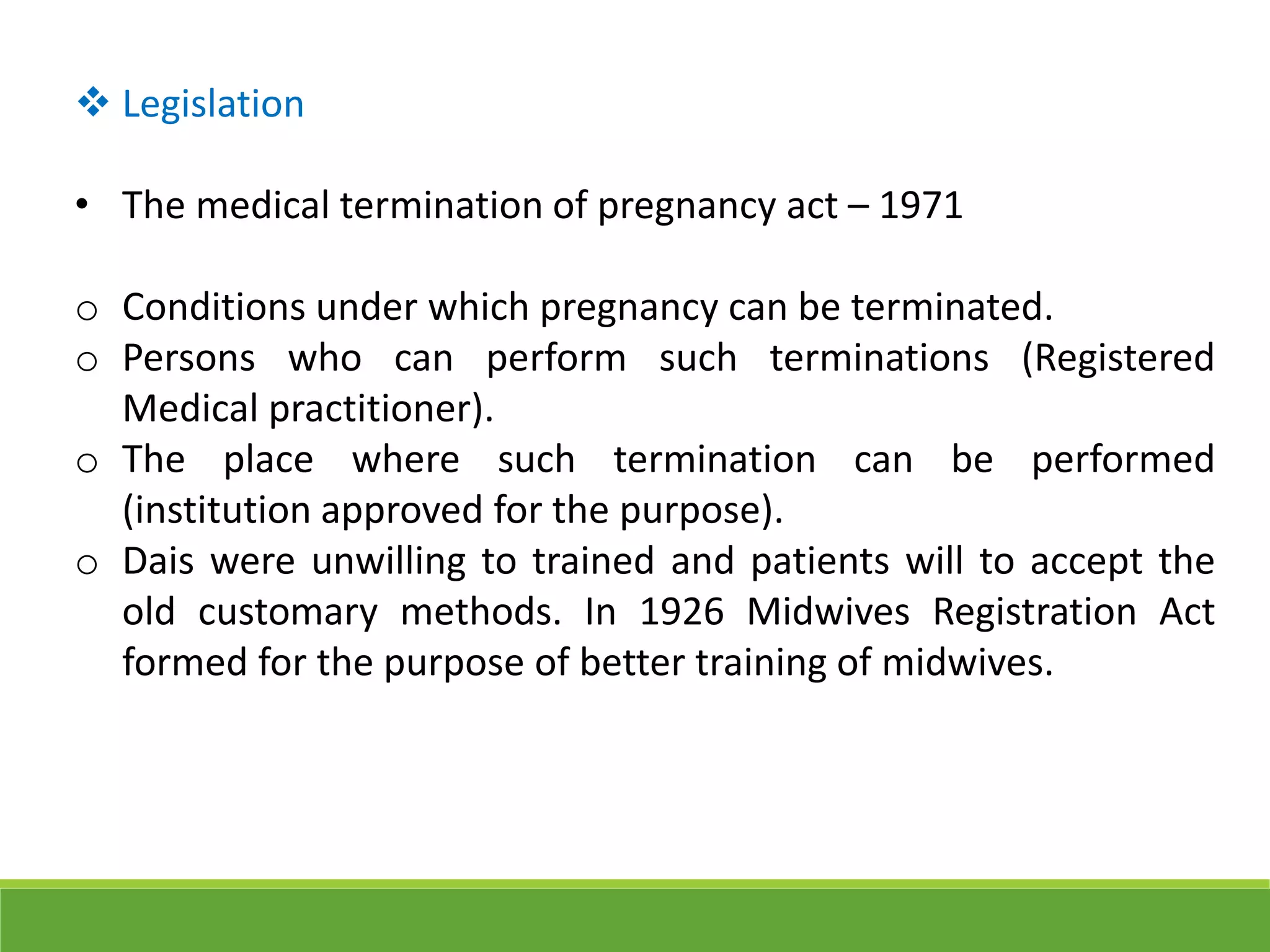 ❖ Legislation

• The medical termination of pregnancy act – 1971

o Conditions under which pregnancy can be terminated.
o Persons who can perform such terminations (Registered Medical practitioner).
o The place where such termination can be performed (institution approved for the purpose).
o Dais were unwilling to trained and patients will to accept the old customary methods. In 1926 Midwives Registration Act formed for the purpose of better training of midwives.